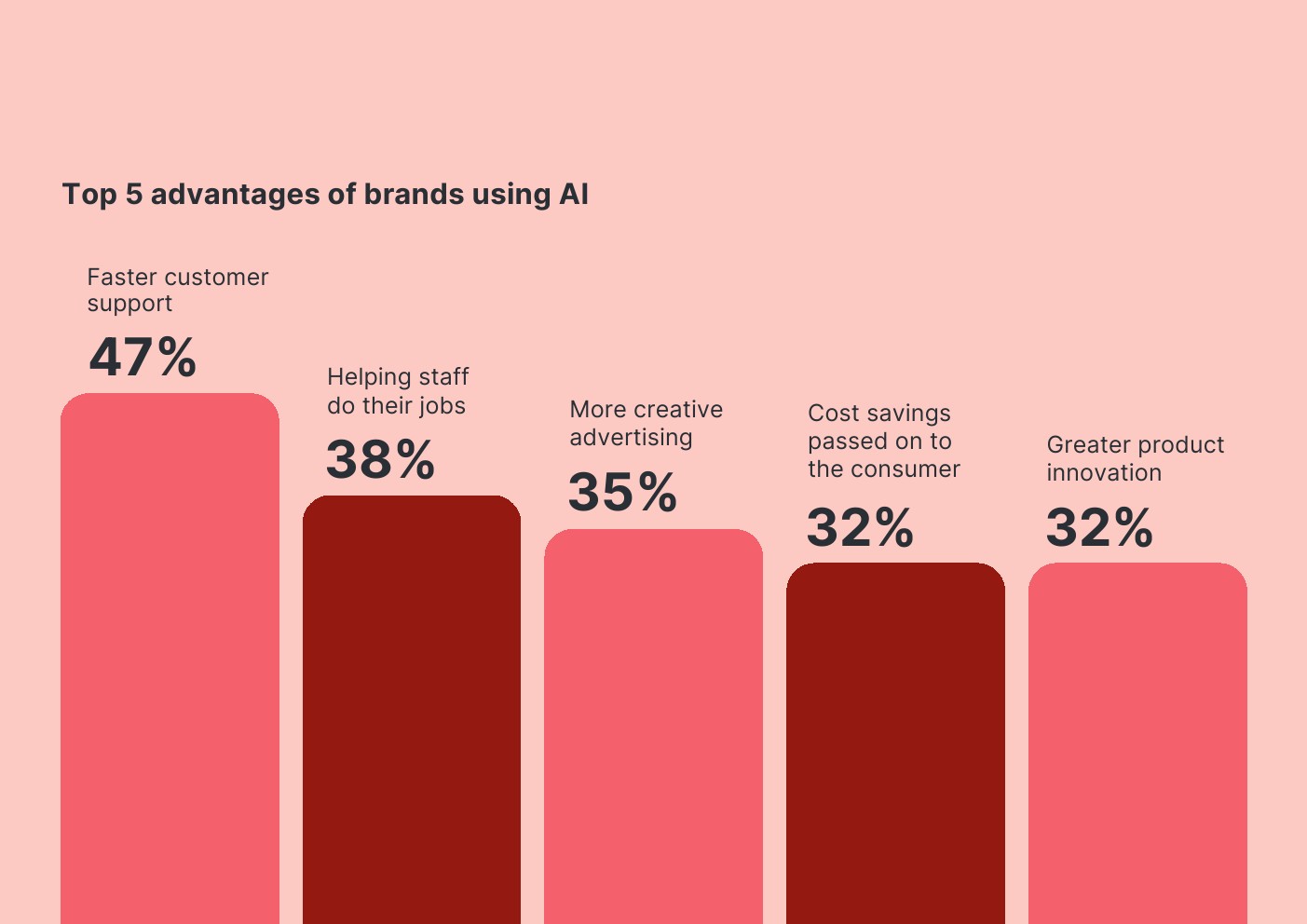 Top 5 advantages of brands using AI

Faster customer support
47%

Helping staff do their jobs
38%

More creative advertising
35%

Cost savings passed on to the consumer
32%

Greater product innovation
32%